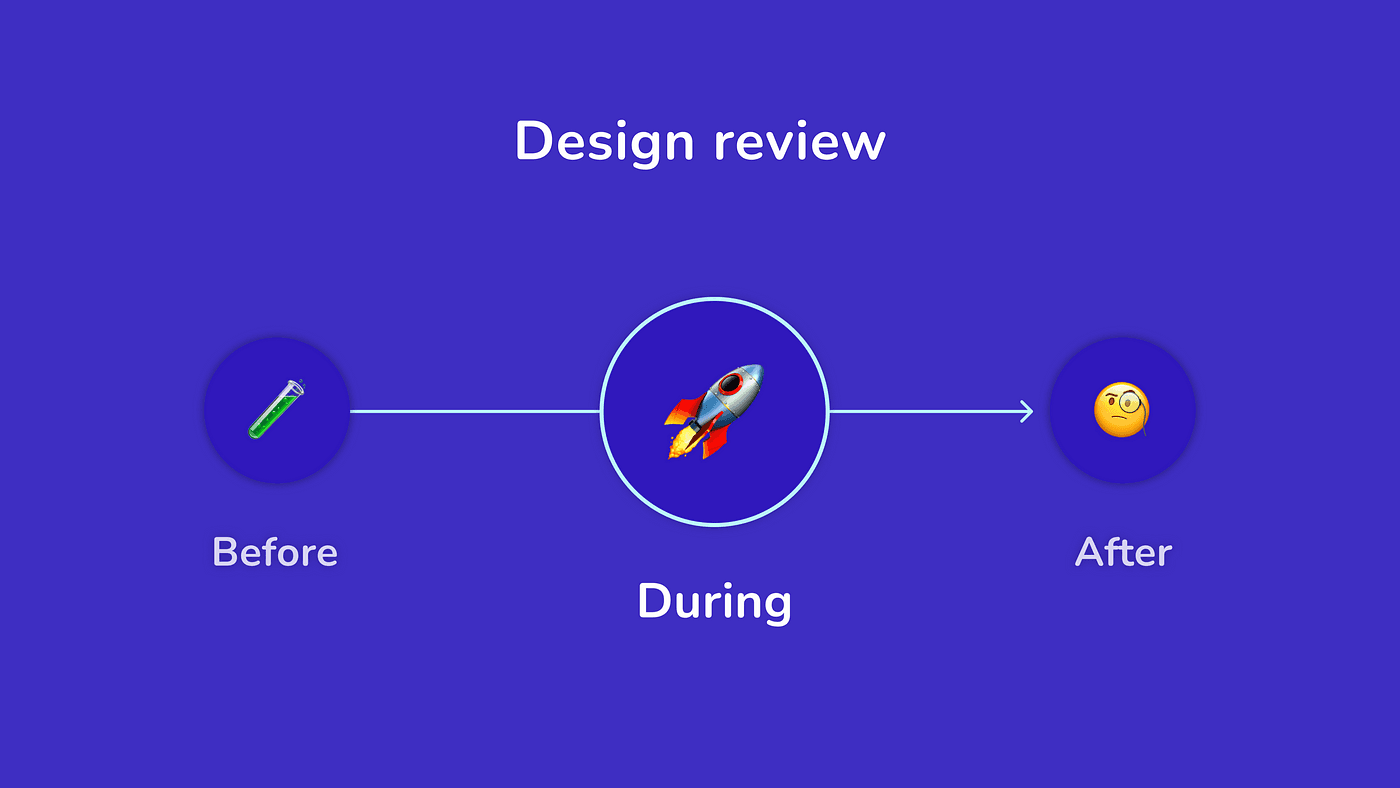 Design review

Before

During

After